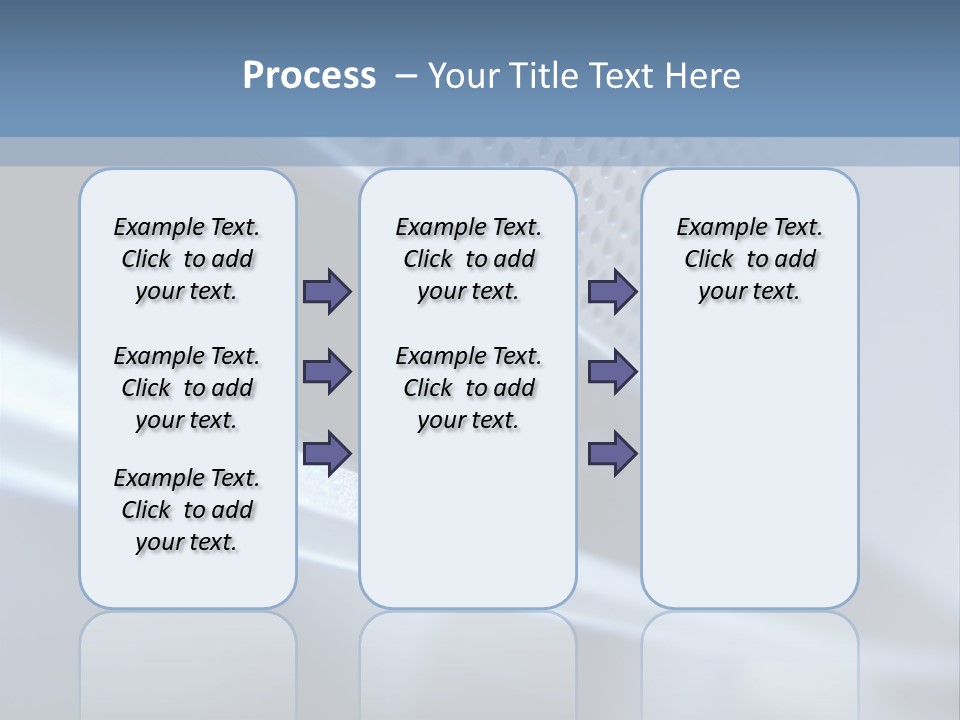 Process – Your Title Text Here

Example Text. Click to add your text.

Example Text. Click to add your text.

Example Text. Click to add your text.

Example Text. Click to add your text.

Example Text. Click to add your text.

Example Text. Click to add your text.